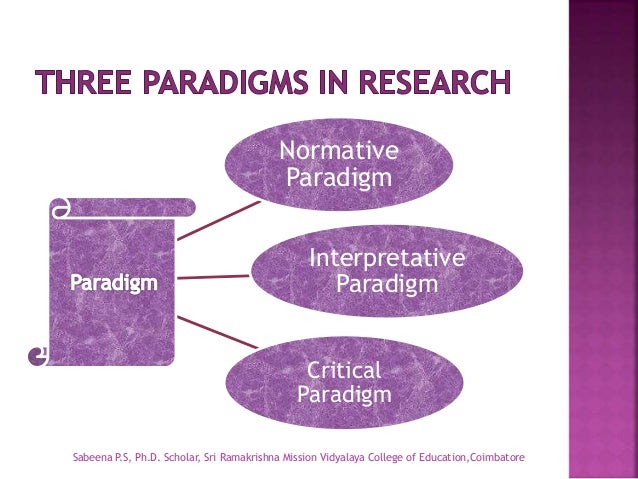 THREE PARADIGMS IN RESEARCH

Paradigm

Normative Paradigm

Interpretative Paradigm

Critical Paradigm

Sabeena P.S, Ph.D. Scholar, Sri Ramakrishna Mission Vidyalaya College of Education,Coimbatore